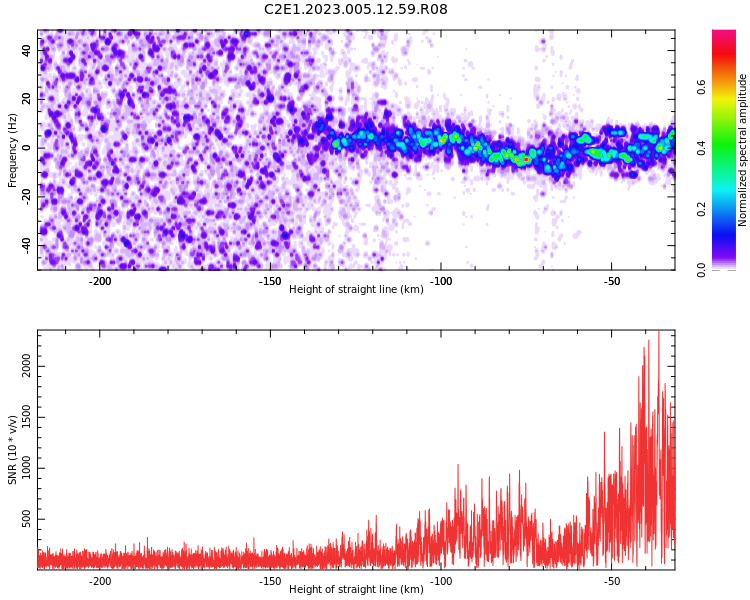 C2E1.2023.005.12.59.R08

Frequency (Hz)

40
20
0
-20
-40

-200
-150
-100
-50

Height of straight line (km)

Normalized spectral amplitude

0.0
0.2
0.4
0.6

SNR (10 * v/v)

2000
1500
1000
500

-200
-150
-100
-50

Height of straight line (km)